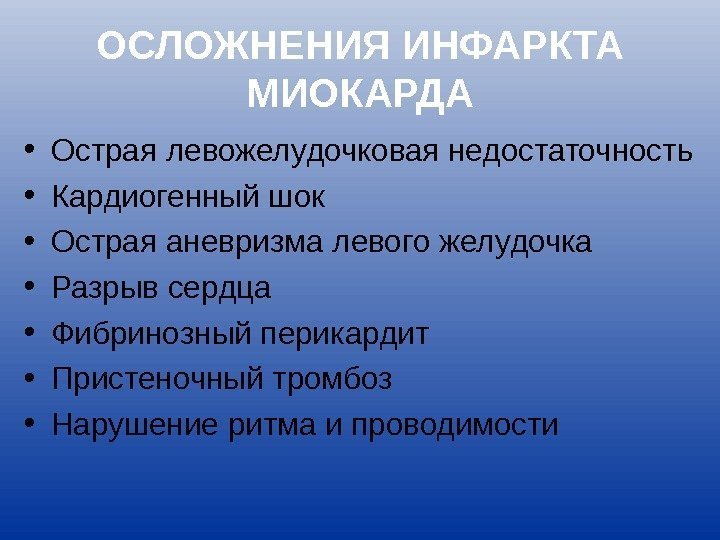 ОСЛОЖНЕНИЯ ИНФАРКТА МИОКАРДА

• Острая левожелудочковая недостаточность
• Кардиогенный шок
• Острая аневризма левого желудочка
• Разрыв сердца
• Фибринозный перикардит
• Пристеночный тромбоз
• Нарушение ритма и проводимости